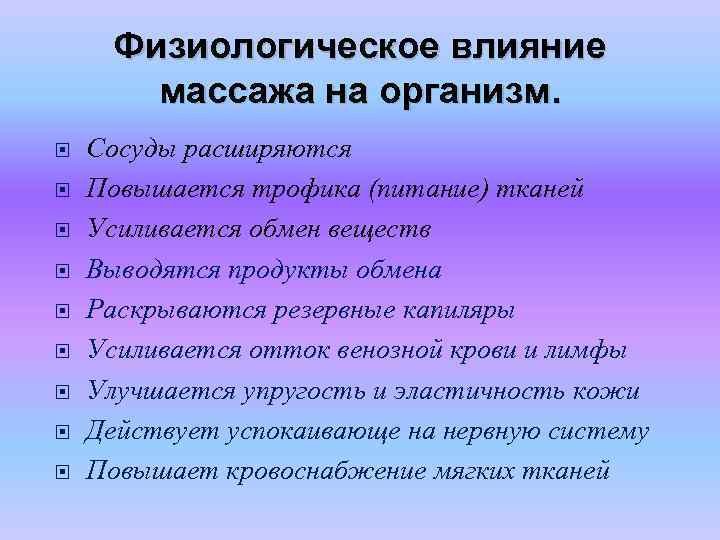 Физиологическое влияние массажа на организм.

Сосуды расширяются
Повышается трофика (питание) тканей
Усиливается обмен веществ
Выводятся продукты обмена
Раскрываются резервные капиляры
Усиливается отток венозной крови и лимфы
Улучшается упругость и эластичность кожи
Действует успокаивающе на нервную систему
Повышает кровоснабжение мягких тканей